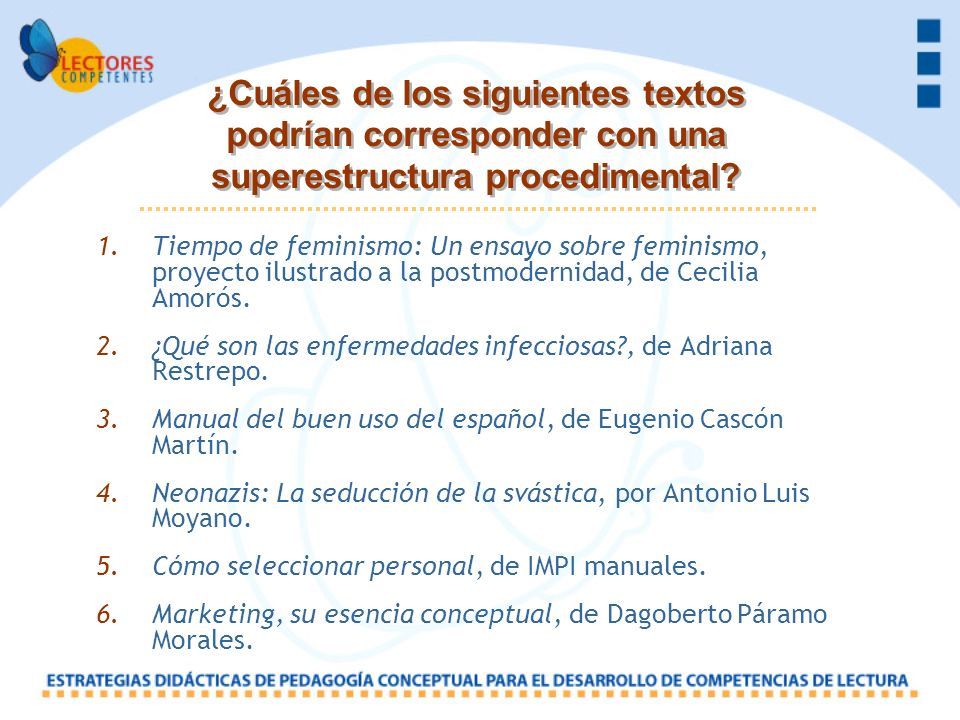 LECTORES COMPETENTES

¿Cuáles de los siguientes textos podrían corresponder con una superestructura procedimental?

1. Tiempo de feminismo: Un ensayo sobre feminismo, proyecto ilustrado a la postmodernidad, de Cecilia Amorós.

2. ¿Qué son las enfermedades infecciosas?, de Adriana Restrepo.

3. Manual del buen uso del español, de Eugenio Cascón Martín.

4. Neonazis: La seducción de la svástica, por Antonio Luis Moyano.

5. Cómo seleccionar personal, de IMPI manuales.

6. Marketing, su esencia conceptual, de Dagoberto Páramo Morales.

ESTRATEGIAS DIDÁCTICAS DE PEDAGOGÍA CONCEPTUAL PARA EL DESARROLLO DE COMPETENCIAS DE LECTURA